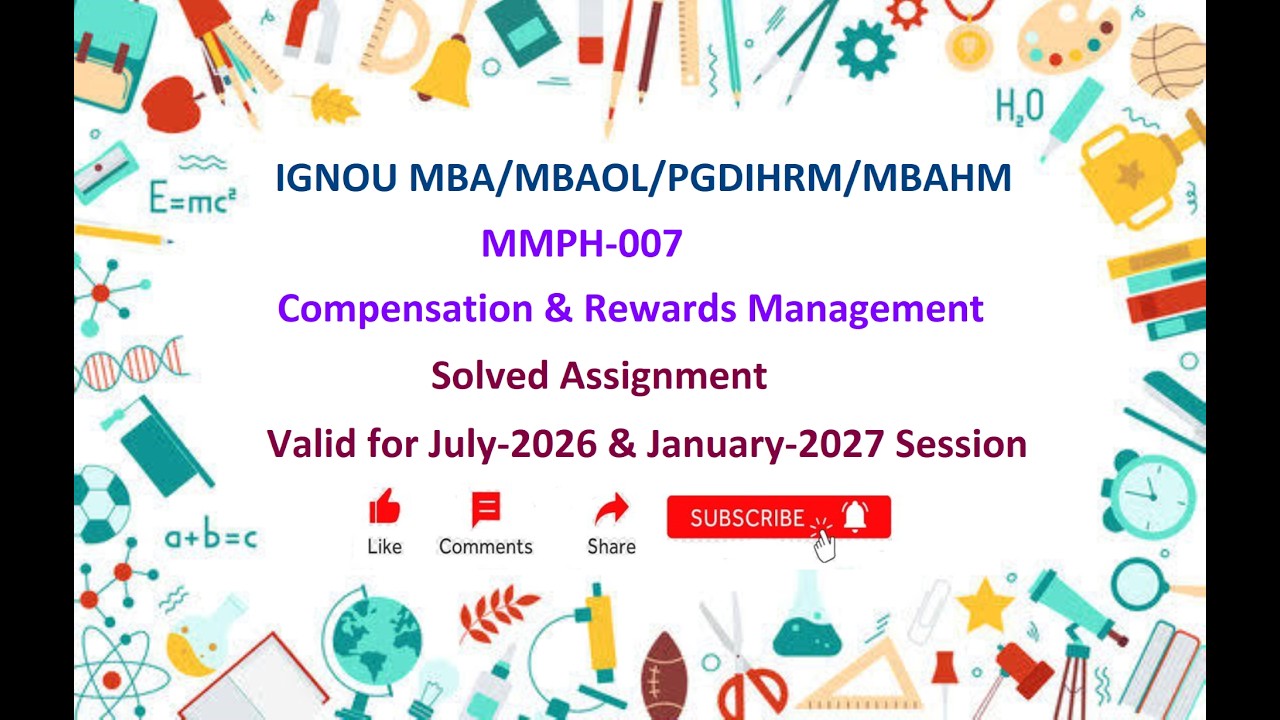 $H_2O$

$E=mc^2$

IGNOU MBA/MBAOL/PGDIHRM/MBAHM

MMPH-007

Compensation & Rewards Management

Solved Assignment

Valid for July-2026 & January-2027 Session

$a+b=c$

Like Comments Share SUBSCRIBE